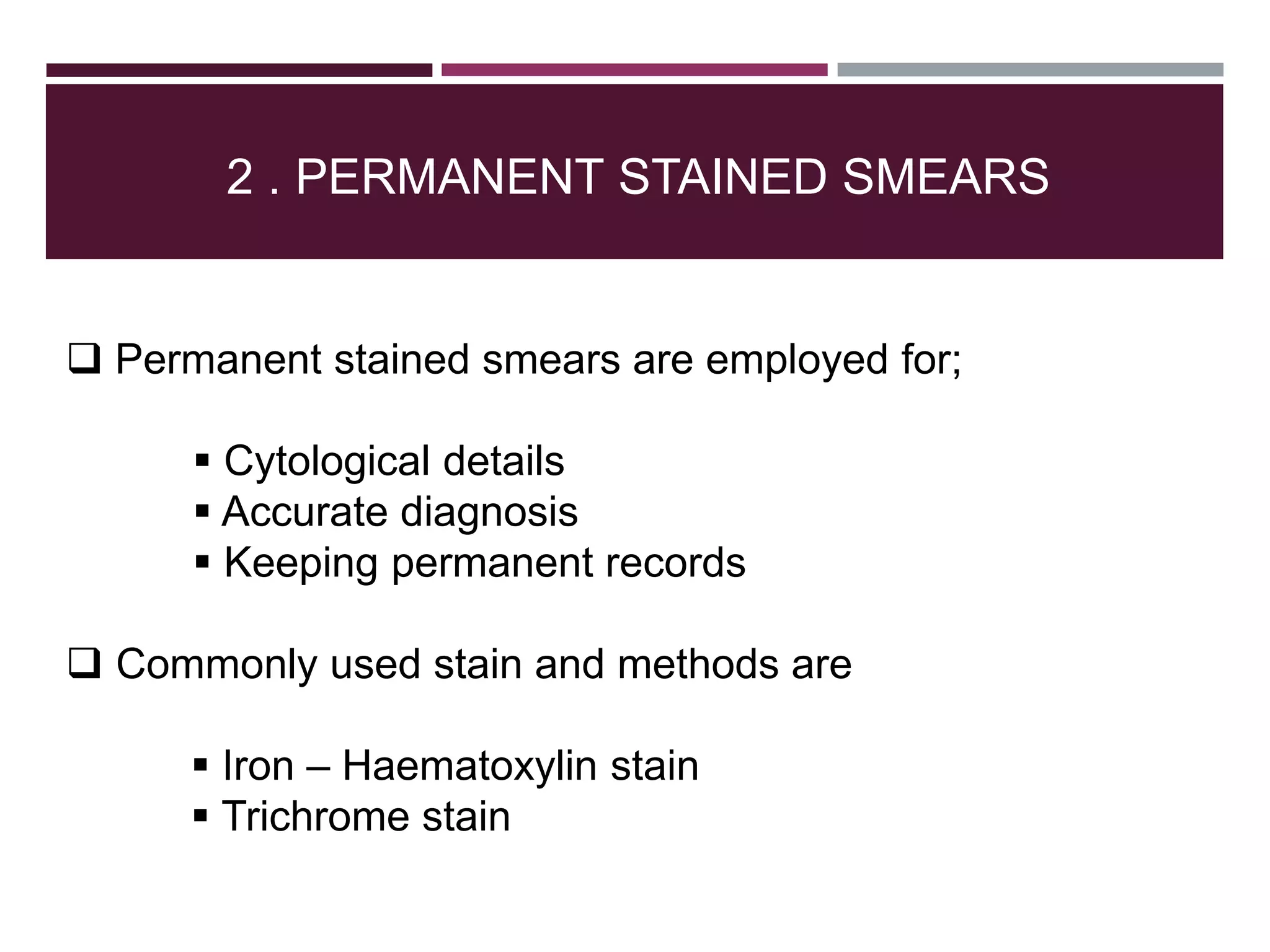 2 . PERMANENT STAINED SMEARS

❑ Permanent stained smears are employed for;

▪ Cytological details
▪ Accurate diagnosis
▪ Keeping permanent records

❑ Commonly used stain and methods are

▪ Iron – Haematoxylin stain
▪ Trichrome stain